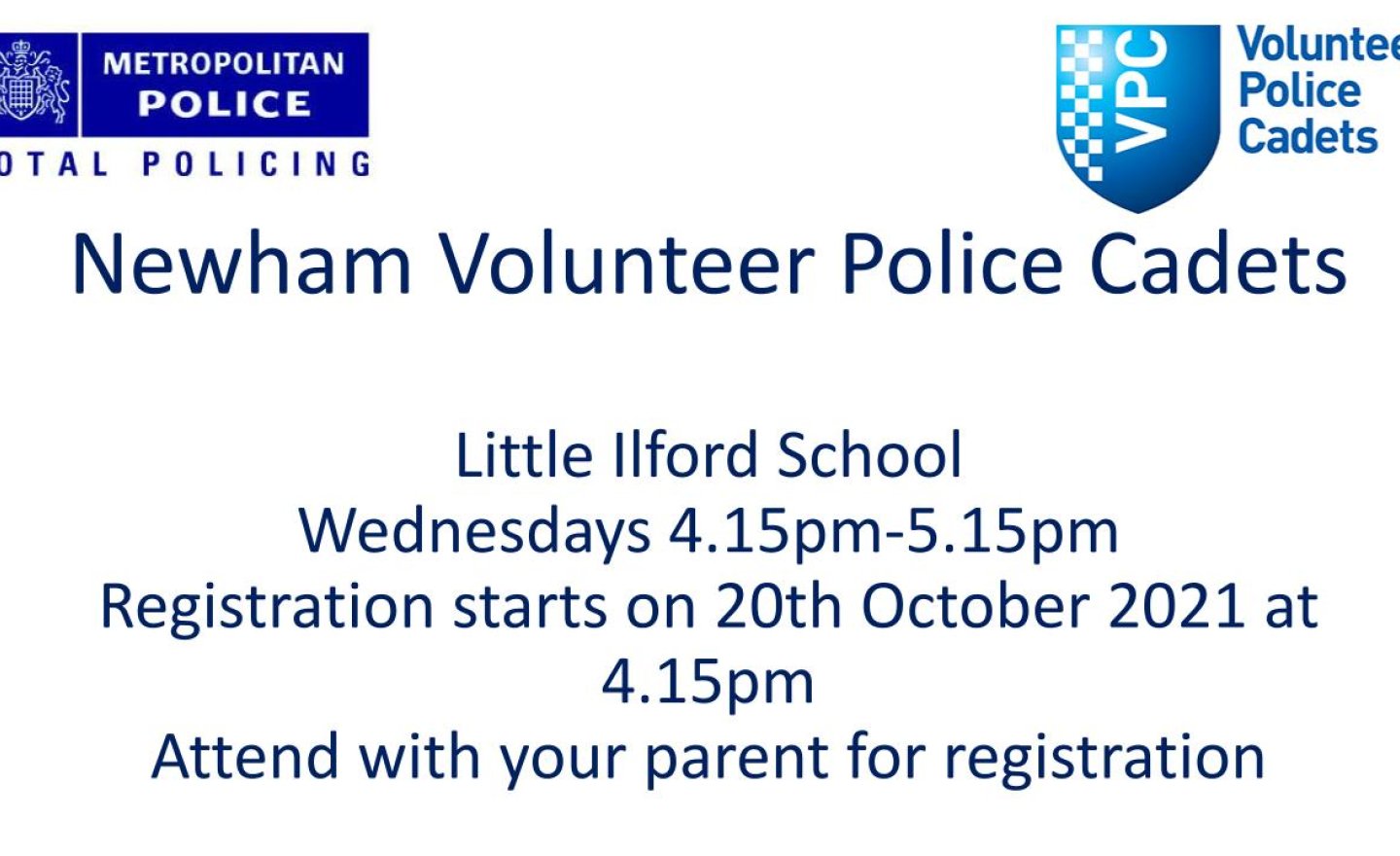 METROPOLITAN
POLICE
OTAL POLICING

VPC
Voluntee
Police
Cadets

Newham Volunteer Police Cadets

Little Ilford School
Wednesdays 4.15pm-5.15pm
Registration starts on 20th October 2021 at 4.15pm
Attend with your parent for registration